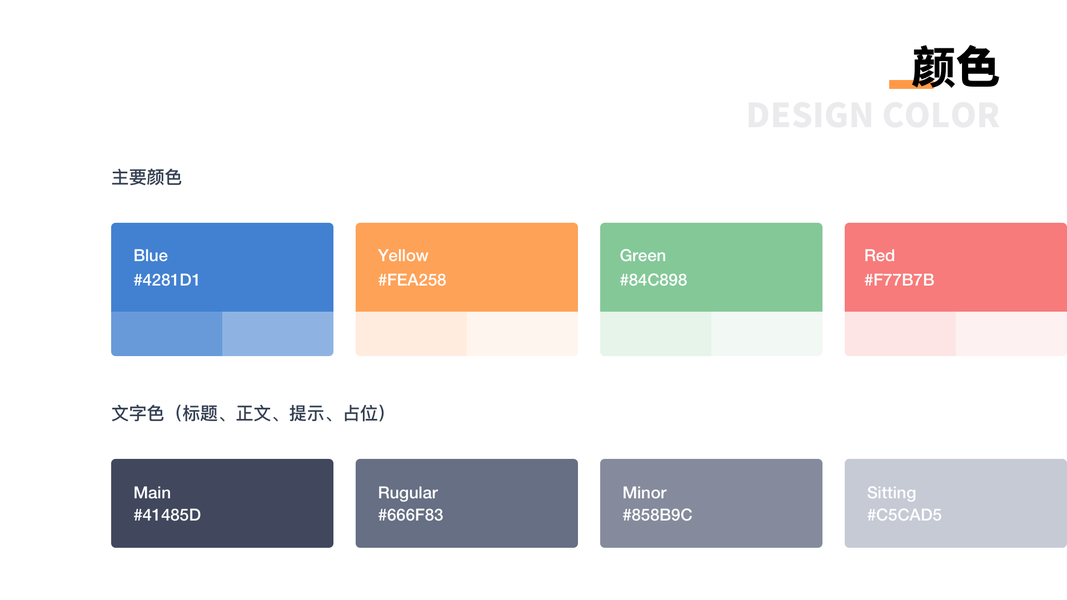 颜色
DESIGN COLOR

主要颜色

Blue
#4281D1

Yellow
#FEA258

Green
#84C898

Red
#F77B7B

文字色（标题、正文、提示、占位）

Main
#41485D

Rugular
#666F83

Minor
#858B9C

Sitting
#C5CAD5